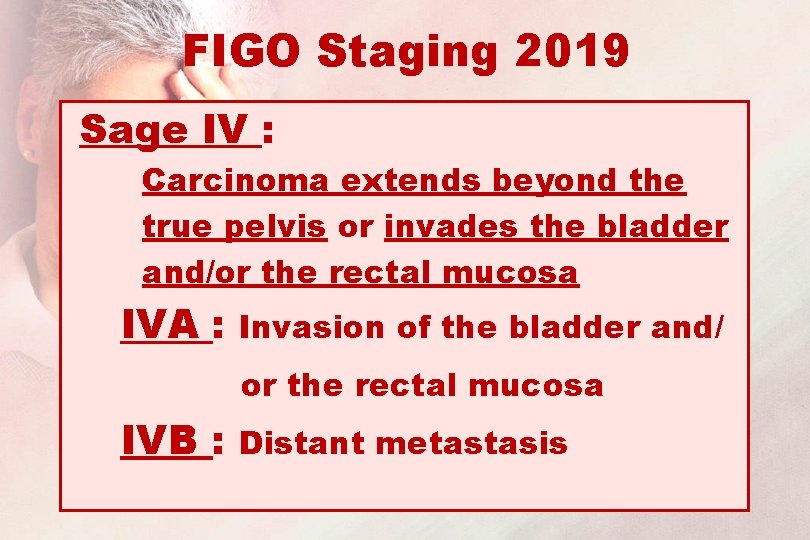 FIGO Staging 2019

Sage IV :

Carcinoma extends beyond the true pelvis or invades the bladder and/or the rectal mucosa

IVA : Invasion of the bladder and/ or the rectal mucosa

IVB : Distant metastasis